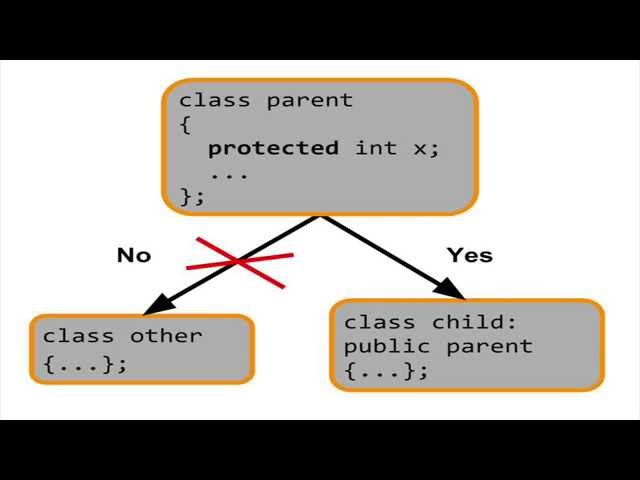 class parent
{
protected int x;
...
};

No

Yes

class other
{...};

class child:
public parent
{...};